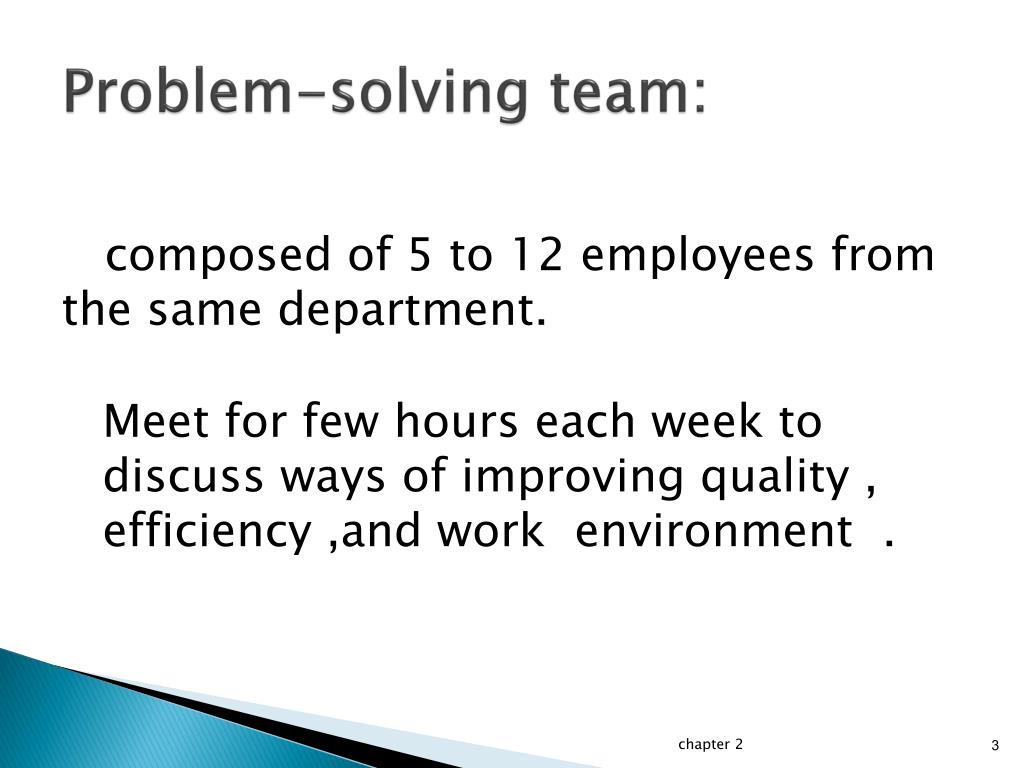 Problem-solving team:

composed of 5 to 12 employees from the same department.

Meet for few hours each week to discuss ways of improving quality , efficiency ,and work environment .

chapter 2

3